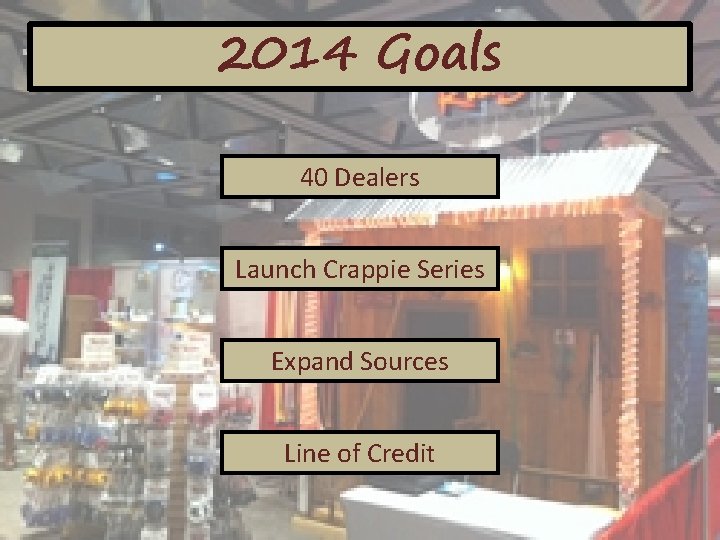 2014 Goals

40 Dealers

Launch Crappie Series

Expand Sources

Line of Credit